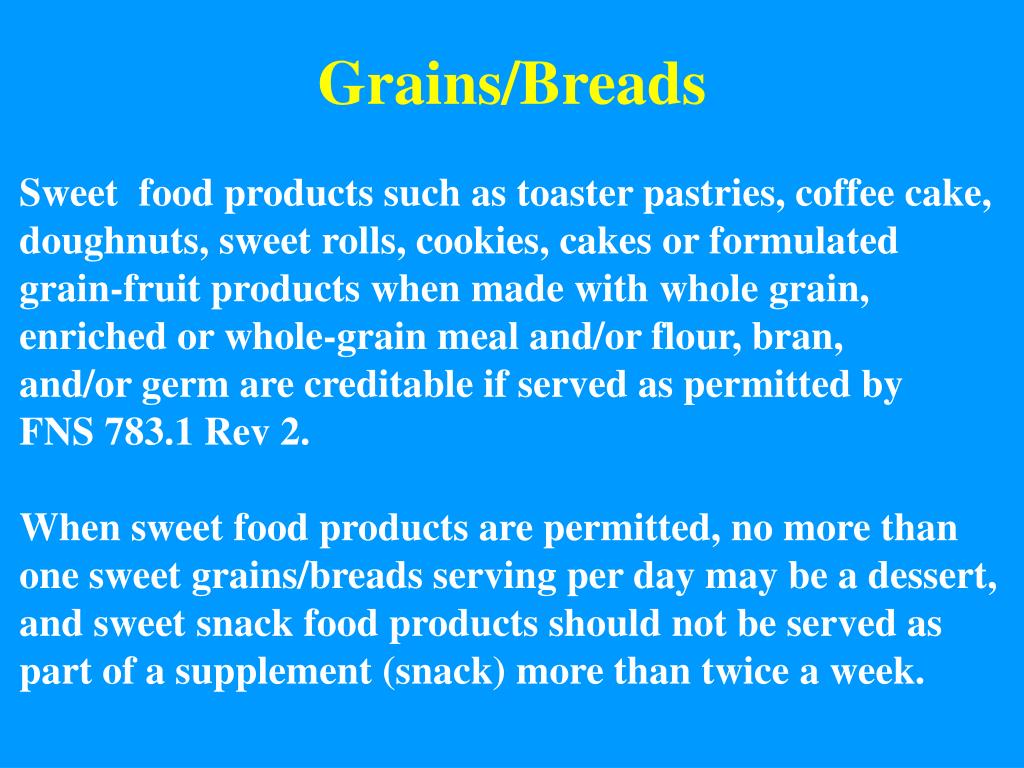 Grains/Breads

Sweet food products such as toaster pastries, coffee cake, doughnuts, sweet rolls, cookies, cakes or formulated grain-fruit products when made with whole grain, enriched or whole-grain meal and/or flour, bran, and/or germ are creditable if served as permitted by FNS 783.1 Rev 2.

When sweet food products are permitted, no more than one sweet grains/breads serving per day may be a dessert, and sweet snack food products should not be served as part of a supplement (snack) more than twice a week.